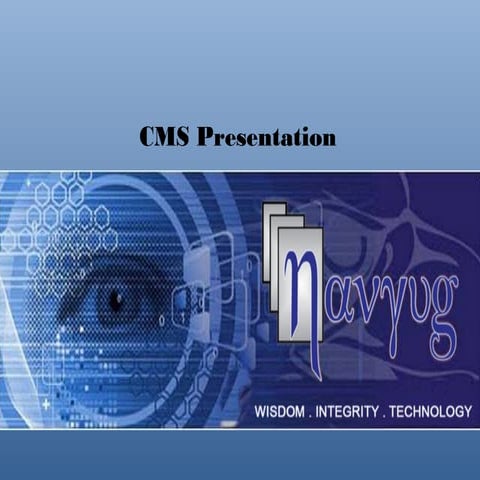 CMS Presentation

navyug

WISDOM . INTEGRITY . TECHNOLOGY